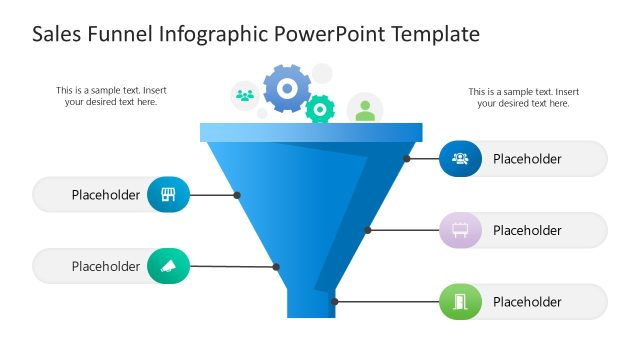 Sales Funnel Infographic PowerPoint Template

This is a sample text. Insert your desired text here.

This is a sample text. Insert your desired text here.

Placeholder

Placeholder

Placeholder

Placeholder

Placeholder